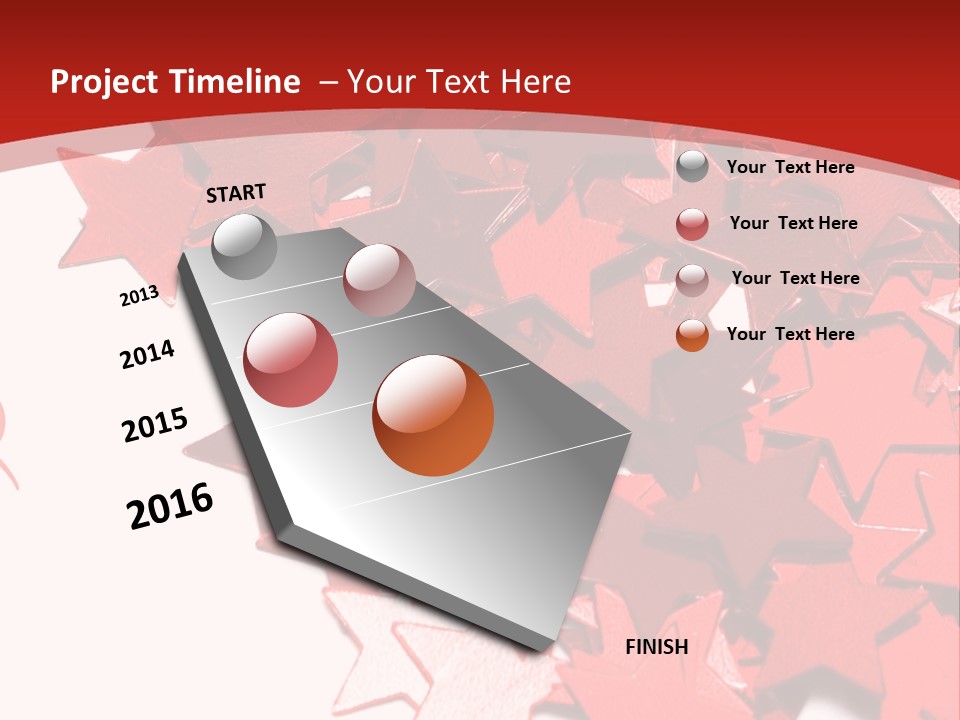 Project Timeline – Your Text Here

START

2013

2014

2015

2016

FINISH

Your Text Here

Your Text Here

Your Text Here

Your Text Here